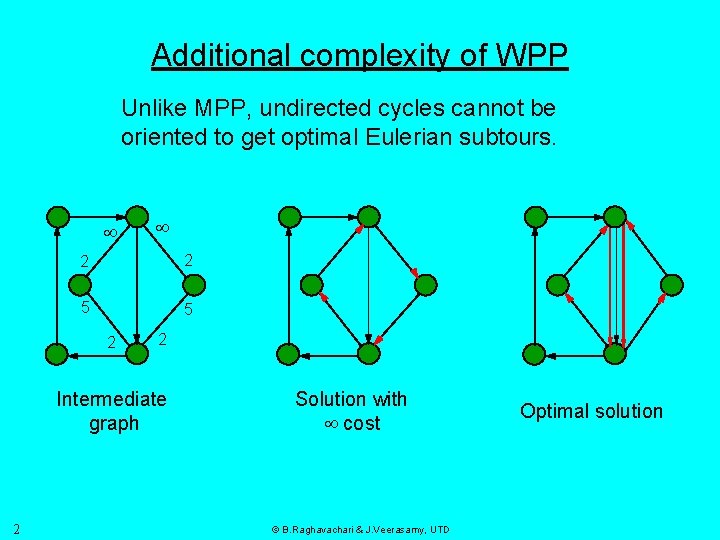 Additional complexity of WPP

Unlike MPP, undirected cycles cannot be oriented to get optimal Eulerian subtours.

$\infty$

$\infty$

2

2

5

5

2

2

Intermediate graph

Solution with $\infty$ cost

Optimal solution

2

© B.Raghavachari & J.Veerasamy, UTD